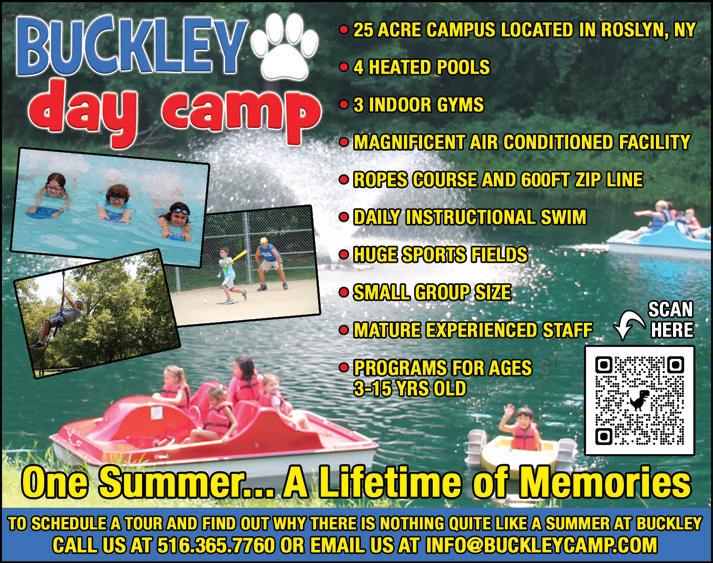 BUCKLEY
day camp

• 25 ACRE CAMPUS LOCATED IN ROSLYN, NY
• 4 HEATED POOLS
• 3 INDOOR GYMS
• MAGNIFICENT AIR CONDITIONED FACILITY
• ROPES COURSE AND 600FT ZIP LINE
• DAILY INSTRUCTIONAL SWIM
• HUGE SPORTS FIELDS
• SMALL GROUP SIZE
• MATURE EXPERIENCED STAFF
• PROGRAMS FOR AGES 3-15 YRS OLD

SCAN HERE

One Summer... A Lifetime of Memories

TO SCHEDULE A TOUR AND FIND OUT WHY THERE IS NOTHING QUITE LIKE A SUMMER AT BUCKLEY
CALL US AT 516.365.7760 OR EMAIL US AT INFO@BUCKLEYCAMP.COM